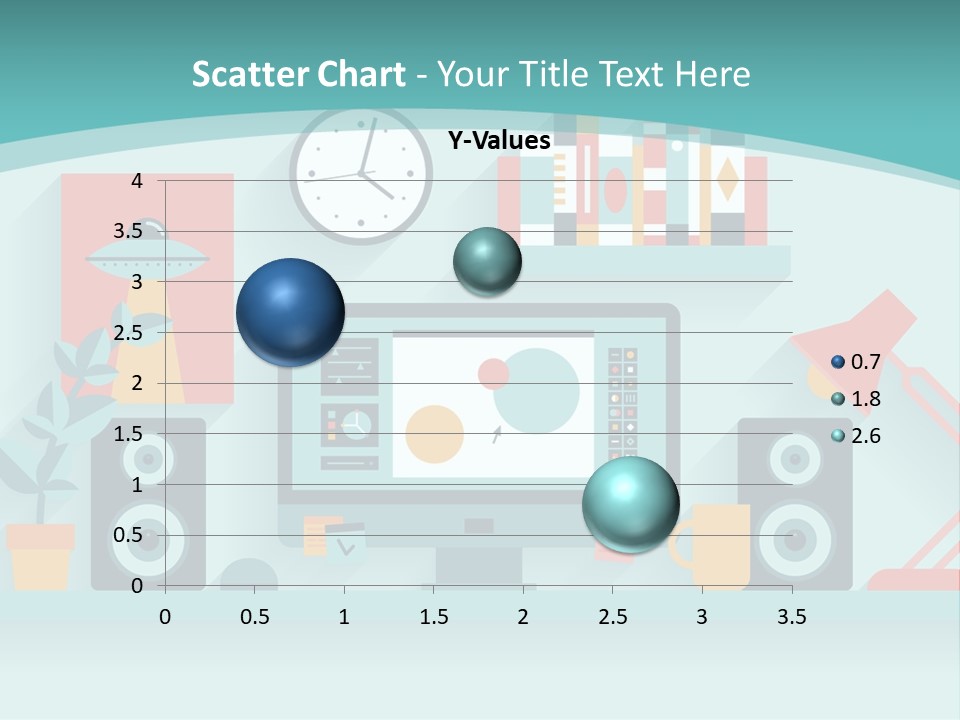 Scatter Chart - Your Title Text Here

Y-Values

4
3.5
3
2.5
2
1.5
1
0.5
0

0 0.5 1 1.5 2 2.5 3 3.5

0.7
1.8
2.6